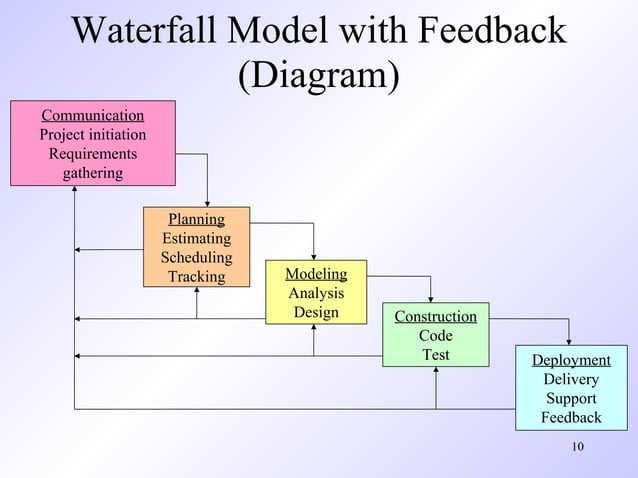 Waterfall Model with Feedback (Diagram)

Communication
Project initiation
Requirements gathering

Planning
Estimating
Scheduling
Tracking

Modeling
Analysis
Design

Construction
Code
Test

Deployment
Delivery
Support
Feedback

10